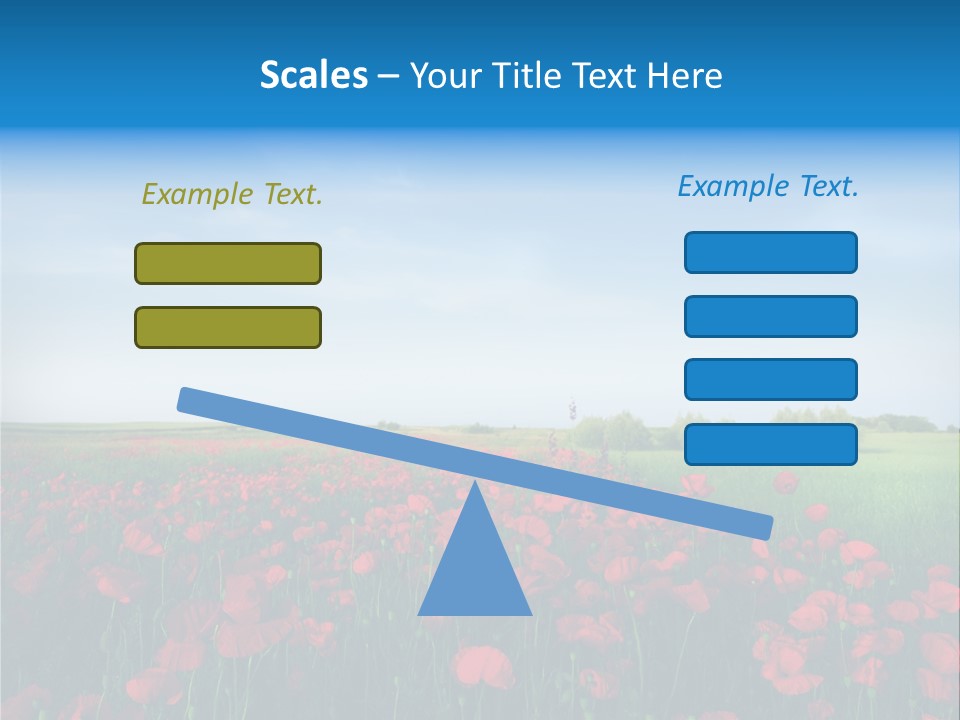 Scales – Your Title Text Here

Example Text.

Example Text.